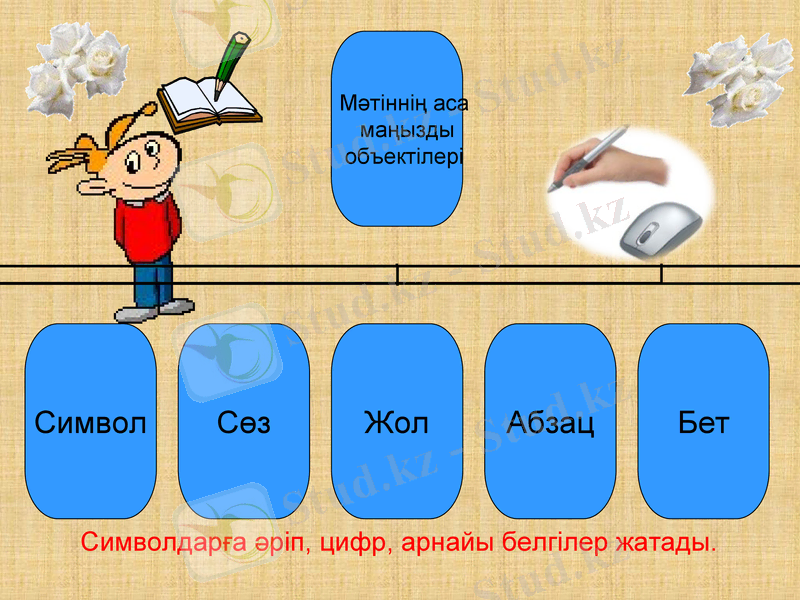 Мәтіннің аса маңызды объектілері

Символ

Сөз

Жол

Абзац

Бет

Символдарға әріп, цифр, арнайы белгілер жатады.

Stud.kz - Stud.kz